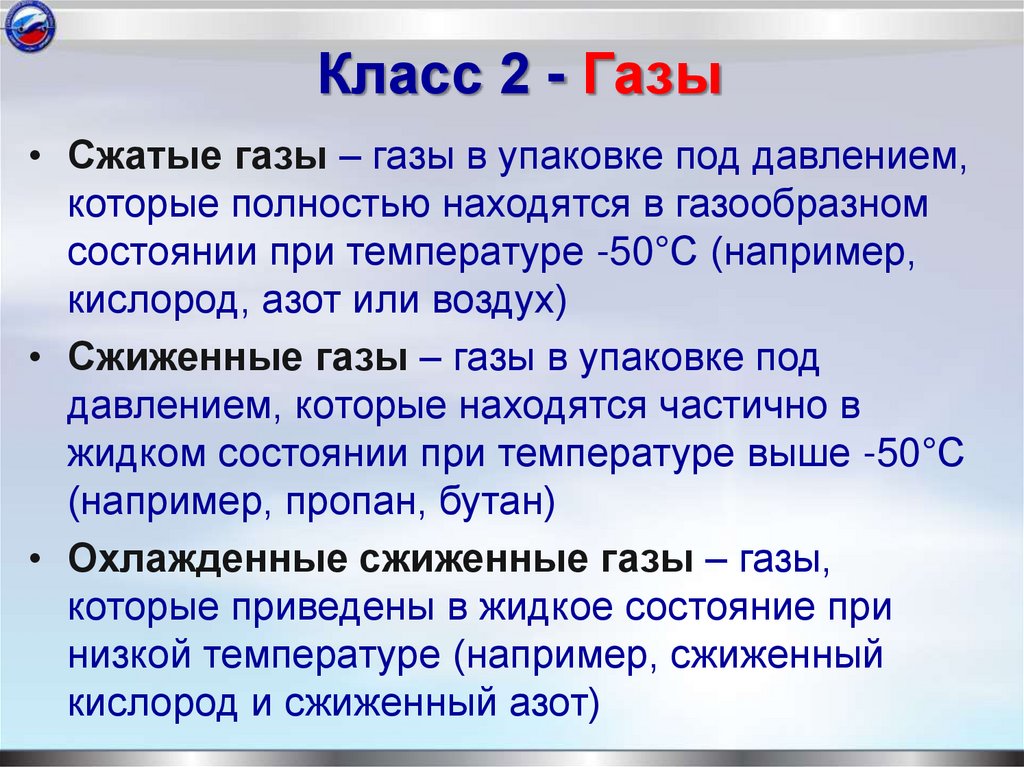 Класс 2 - Газы

• Сжатые газы – газы в упаковке под давлением, которые полностью находятся в газообразном состоянии при температуре -50°С (например, кислород, азот или воздух)

• Сжиженные газы – газы в упаковке под давлением, которые находятся частично в жидком состоянии при температуре выше -50°С (например, пропан, бутан)

• Охлажденные сжиженные газы – газы, которые приведены в жидкое состояние при низкой температуре (например, сжиженный кислород и сжиженный азот)